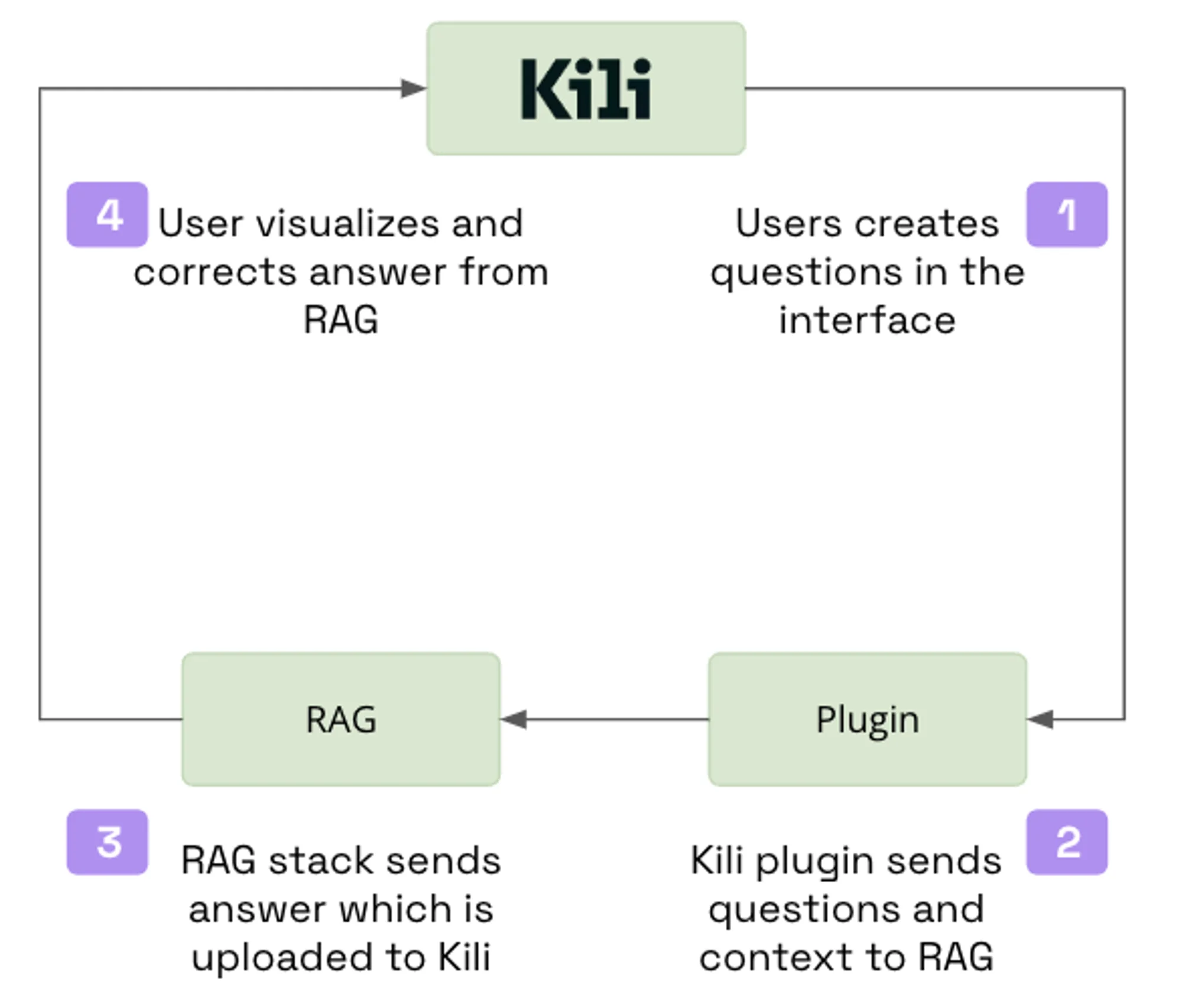 Kili

4 User visualizes and corrects answer from RAG

Users creates questions in the interface 1

RAG

Plugin

3

RAG stack sends answer which is uploaded to Kili

Kili plugin sends questions and context to RAG

2